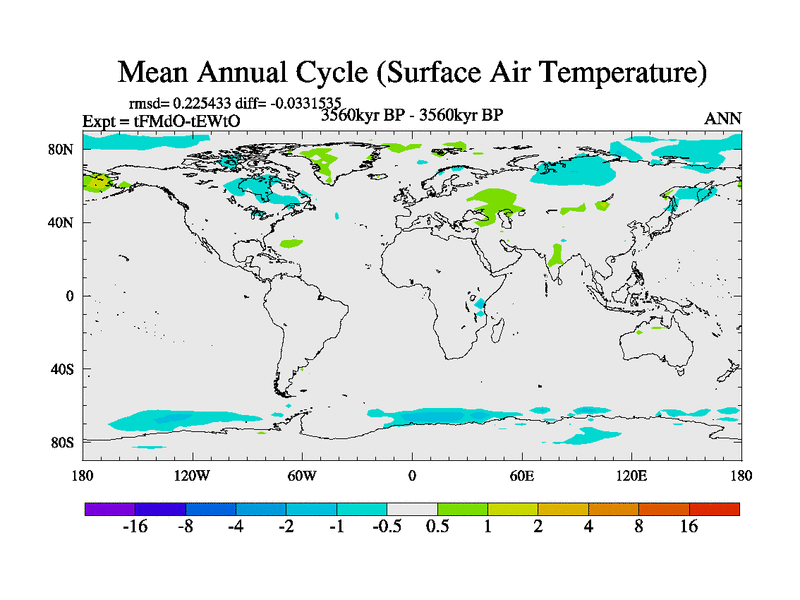 Mean Annual Cycle (Surface Air Temperature)

rmsd= 0.225433 diff= -0.0331535

Expt = tFMdO-tEWtO

3560kyr BP - 3560kyr BP

ANN

80N

40N

0

40S

80S

180

120W

60W

0

60E

120E

180

-16 -8 -4 -2 -1 -0.5 0.5 1 2 4 8 16